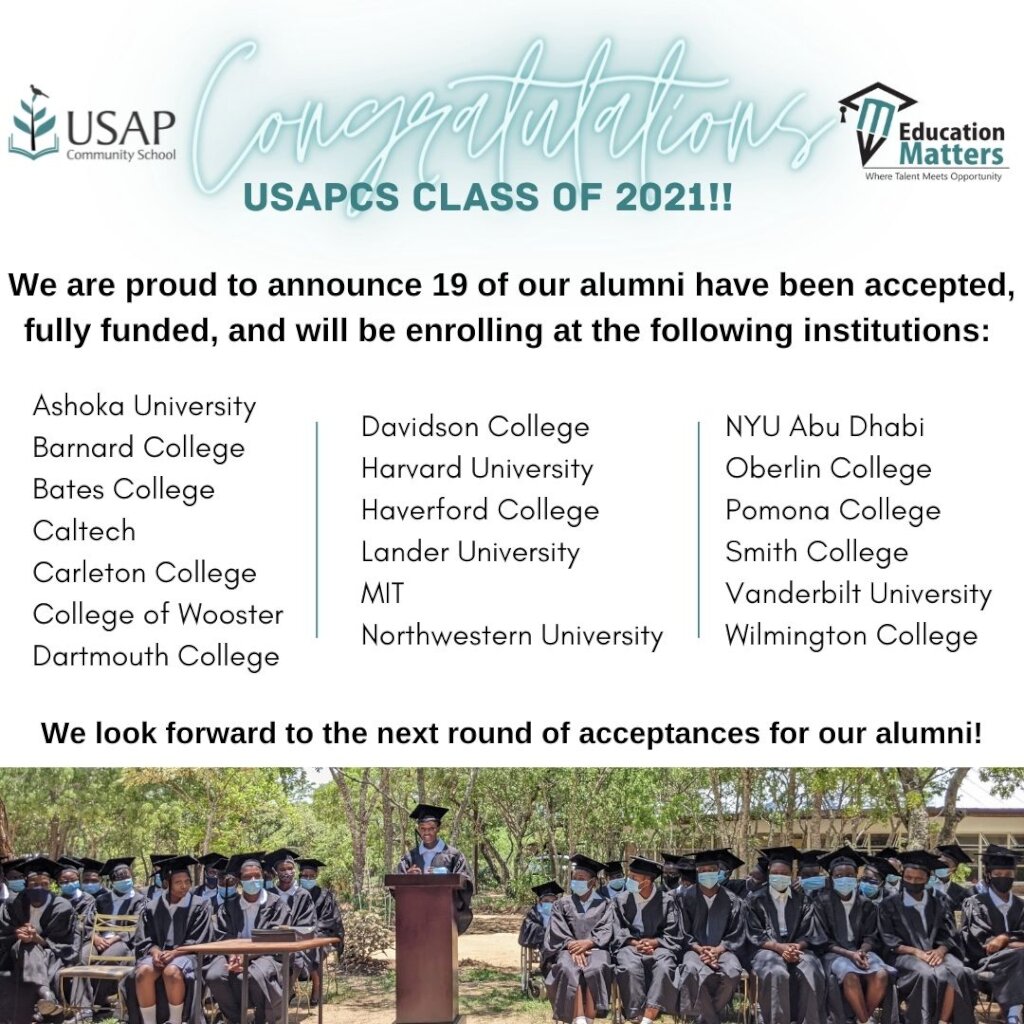 USAP Community School

Congratulations

Education Matters
Where Talent Meets Opportunity

USAPCS CLASS OF 2021!!

We are proud to announce 19 of our alumni have been accepted, fully funded, and will be enrolling at the following institutions:

Ashoka University
Barnard College
Bates College
Caltech
Carleton College
College of Wooster
Dartmouth College

Davidson College
Harvard University
Haverford College
Lander University
MIT
Northwestern University

NYU Abu Dhabi
Oberlin College
Pomona College
Smith College
Vanderbilt University
Wilmington College

We look forward to the next round of acceptances for our alumni!